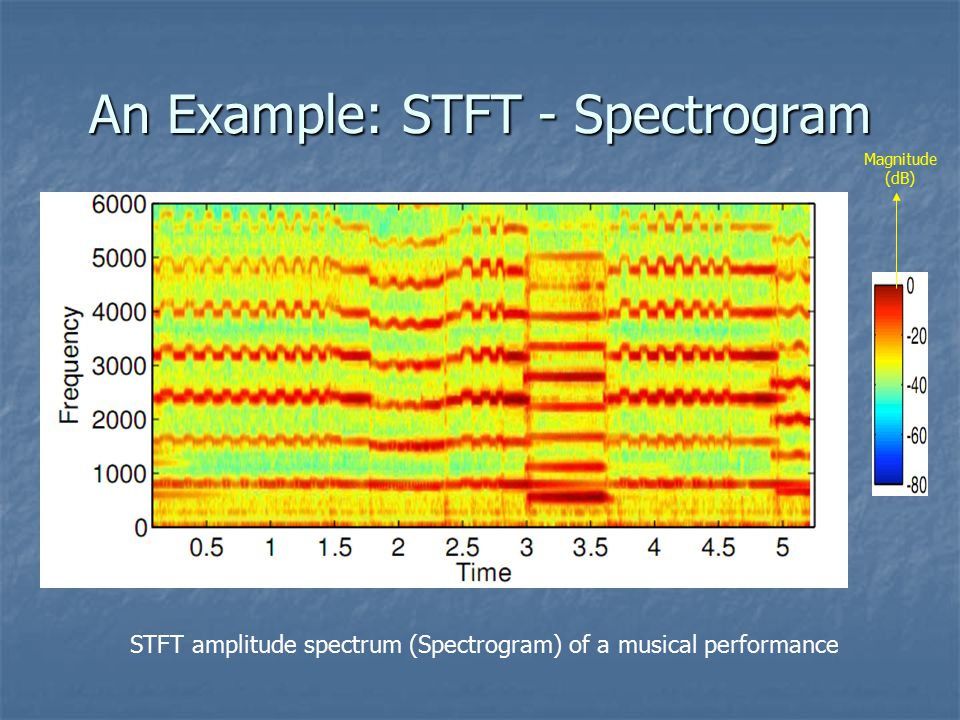 An Example: STFT - Spectrogram

Magnitude (dB)

6000
5000
4000
3000
2000
1000
0
Frequency

0.5 1 1.5 2 2.5 3 3.5 4 4.5 5
Time

0
-20
-40
-60
-80

STFT amplitude spectrum (Spectrogram) of a musical performance